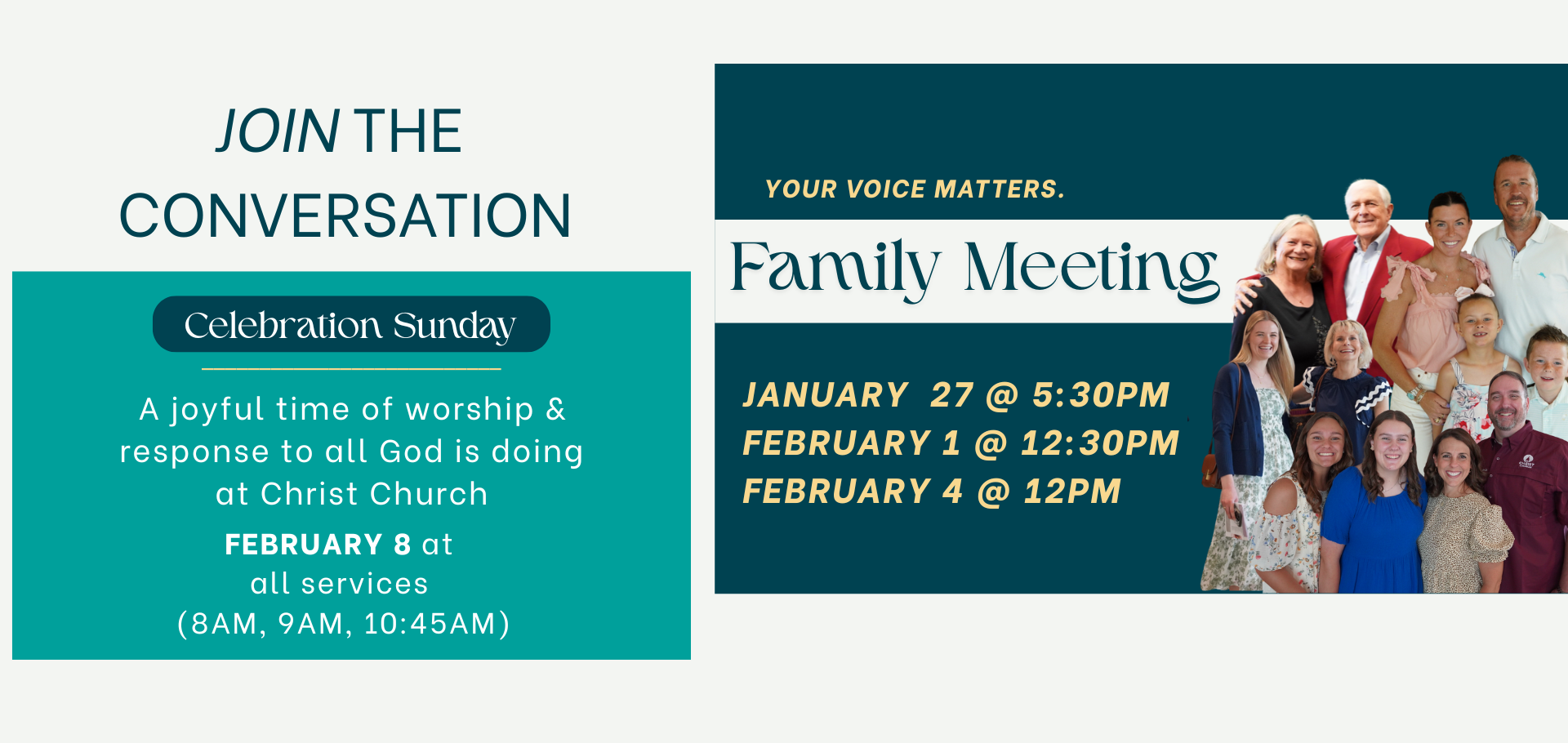 JOIN THE CONVERSATION

Celebration Sunday

A joyful time of worship & response to all God is doing at Christ Church

FEBRUARY 8 at all services (8AM, 9AM, 10:45AM)

YOUR VOICE MATTERS.

Family Meeting

JANUARY 27 @ 5:30PM
FEBRUARY 1 @ 12:30PM
FEBRUARY 4 @ 12PM